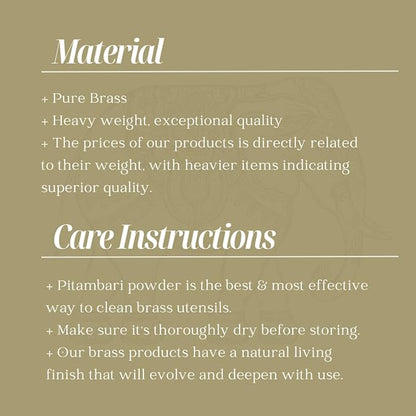 Material

+ Pure Brass
+ Heavy weight, exceptional quality
+ The prices of our products is directly related to their weight, with heavier items indicating superior quality.

Care Instructions

+ Pitambari powder is the best & most effective way to clean brass utensils.
+ Make sure it's thoroughly dry before storing.
+ Our brass products have a natural living finish that will evolve and deepen with use.